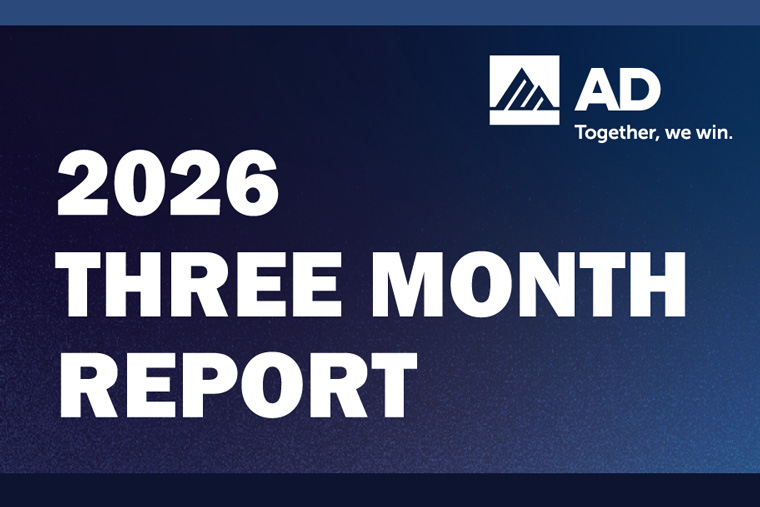 AD
Together, we win.

2026
THREE MONTH
REPORT